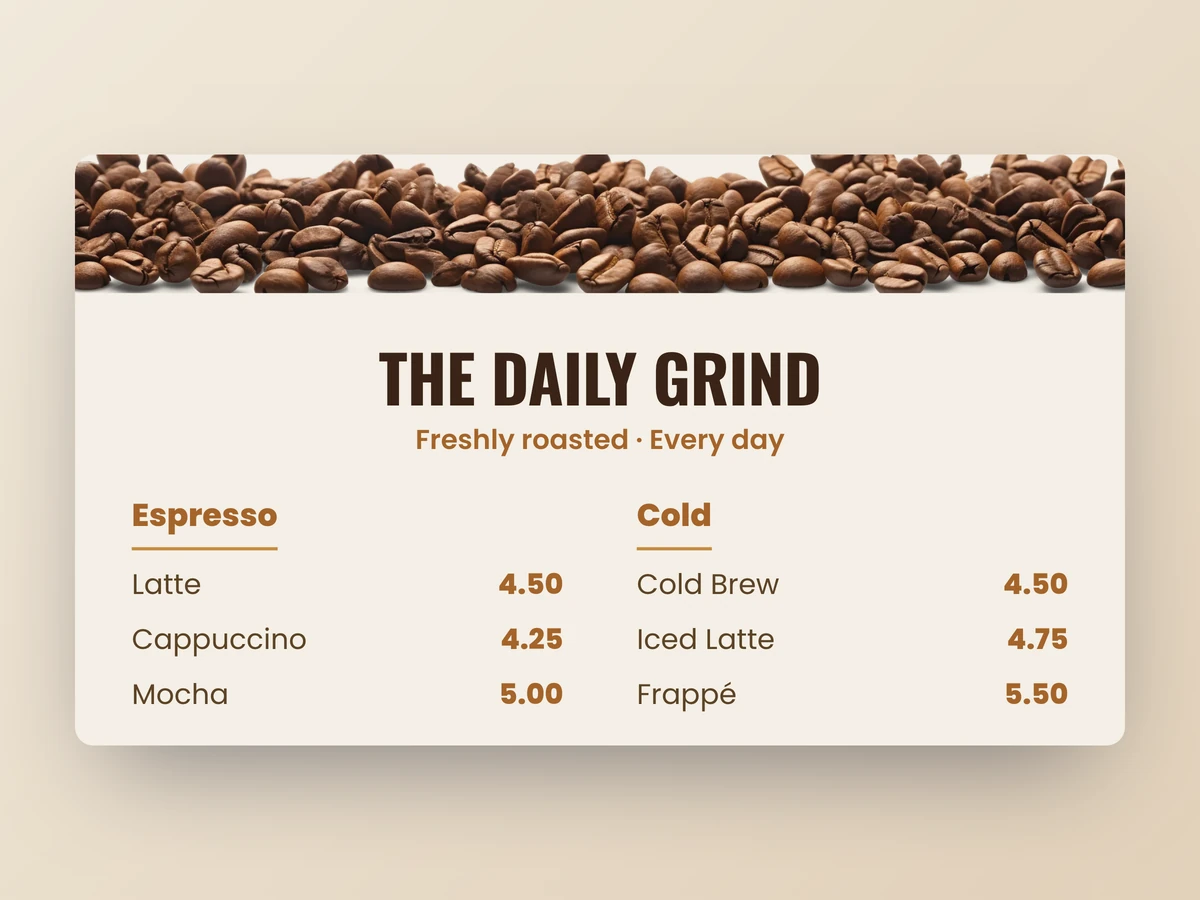 THE DAILY GRIND
Freshly roasted · Every day

Espresso
Latte 4.50
Cappuccino 4.25
Mocha 5.00

Cold
Cold Brew 4.50
Iced Latte 4.75
Frappé 5.50